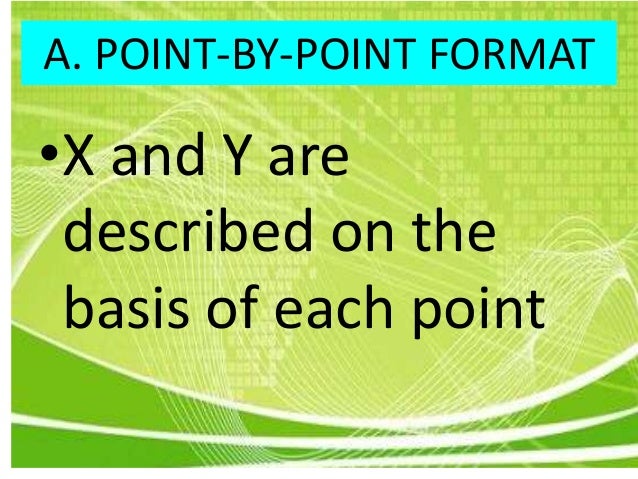 A. POINT-BY-POINT FORMAT

•X and Y are described on the basis of each point